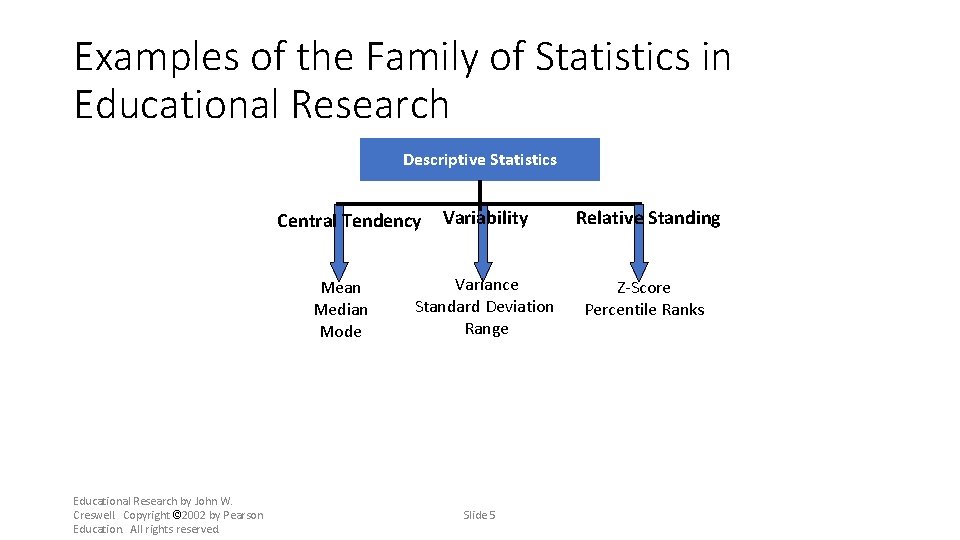 Examples of the Family of Statistics in Educational Research

Descriptive Statistics

Central Tendency

Variability

Relative Standing

Mean
Median
Mode

Variance
Standard Deviation
Range

Z-Score
Percentile Ranks

Educational Research by John W. Creswell. Copyright © 2002 by Pearson Education. All rights reserved.

Slide 5